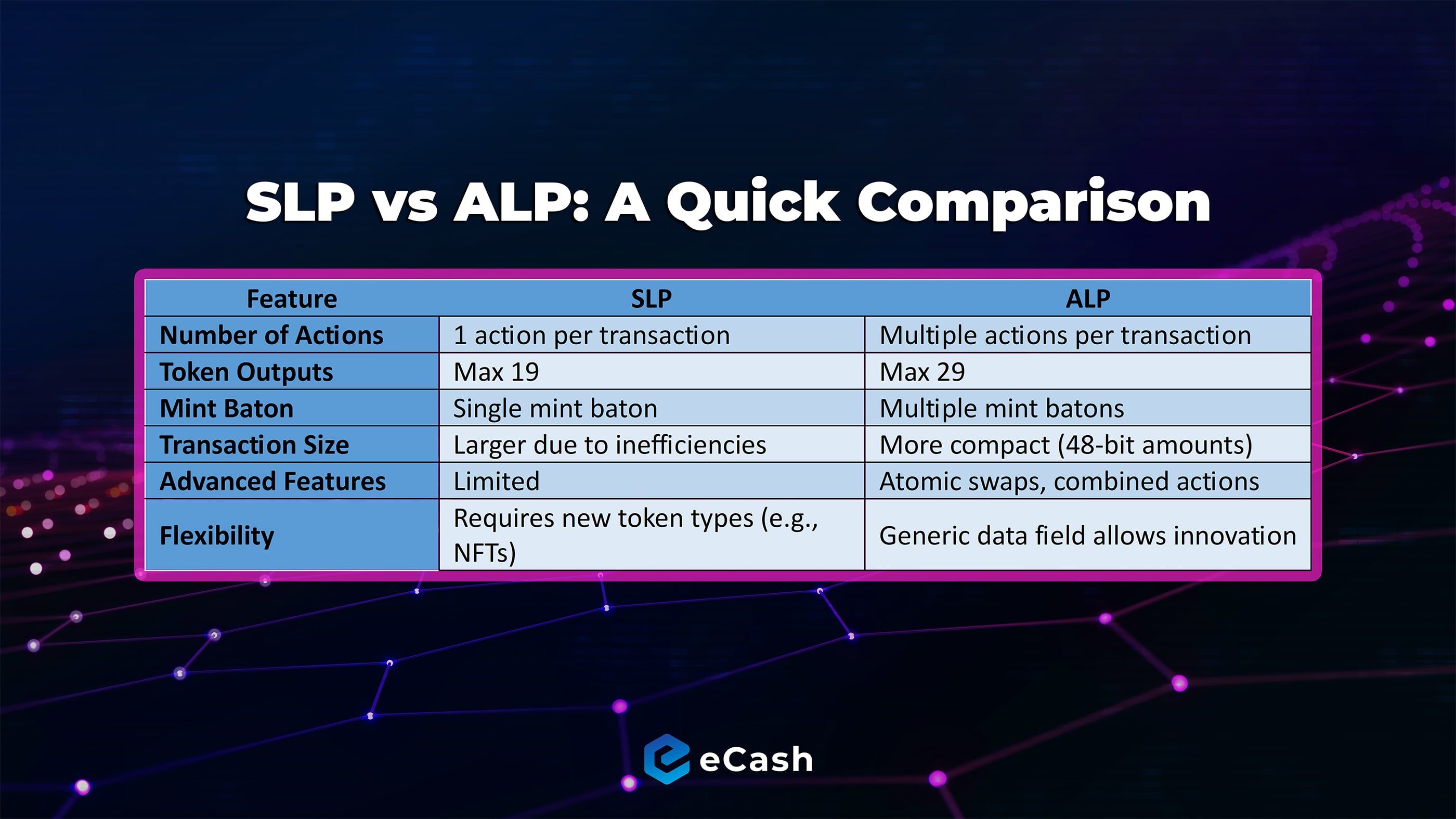 SLP vs ALP: A Quick Comparison

| Feature | SLP | ALP |
|---|---|---|
| Number of Actions | 1 action per transaction | Multiple actions per transaction |
| Token Outputs | Max 19 | Max 29 |
| Mint Baton | Single mint baton | Multiple mint batons |
| Transaction Size | Larger due to inefficiencies | More compact (48-bit amounts) |
| Advanced Features | Limited | Atomic swaps, combined actions |
| Flexibility | Requires new token types (e.g., NFTs) | Generic data field allows innovation |

eCash